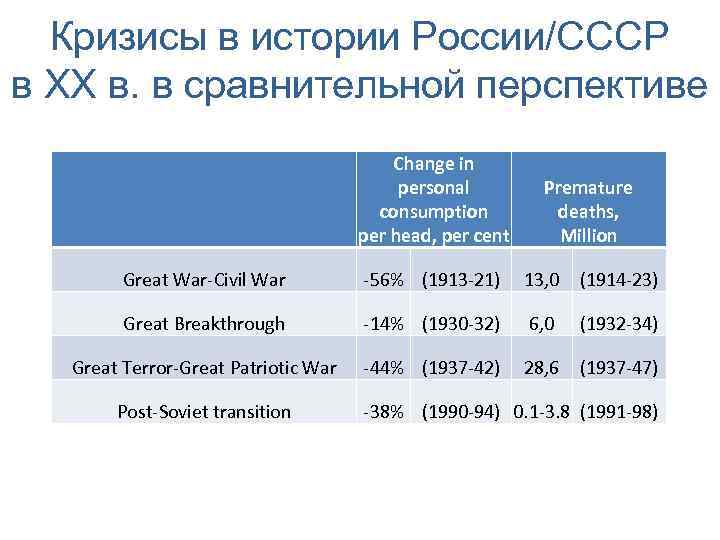 Кризисы в истории России/СССР в XX в. в сравнительной перспективе

| | Change in personal consumption per head, per cent | | Premature deaths, Million | |
|---|---|---|---|---|
| Great War-Civil War | -56% | (1913-21) | 13,0 | (1914-23) |
| Great Breakthrough | -14% | (1930-32) | 6,0 | (1932-34) |
| Great Terror-Great Patriotic War | -44% | (1937-42) | 28,6 | (1937-47) |
| Post-Soviet transition | -38% | (1990-94) | 0.1-3.8 | (1991-98) |